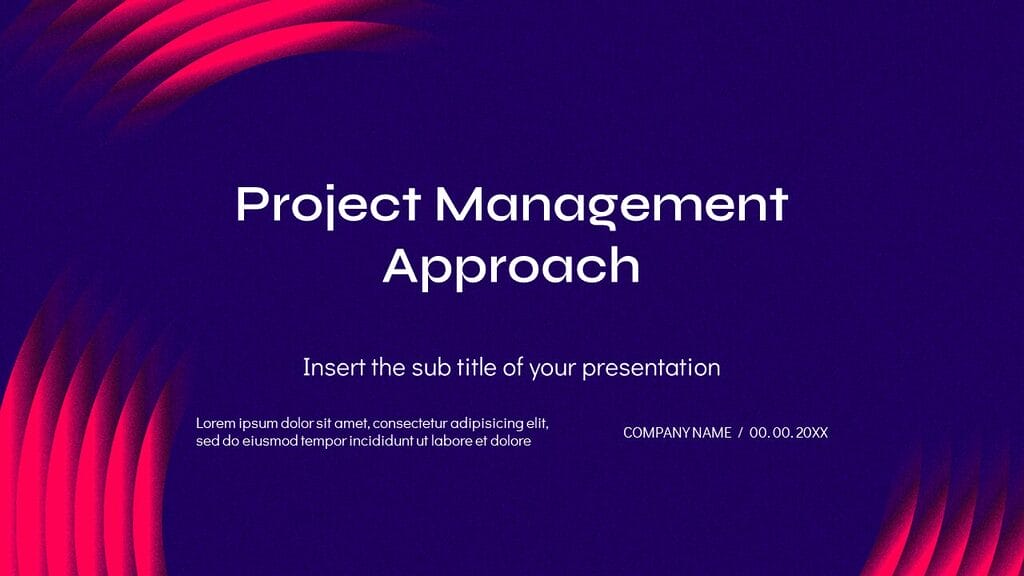 Project Management Approach

Insert the sub title of your presentation

Lorem ipsum dolor sit amet, consectetur adipisicing elit, sed do eiusmod tempor incididunt ut labore et dolore

COMPANY NAME / 00. 00. 20XX